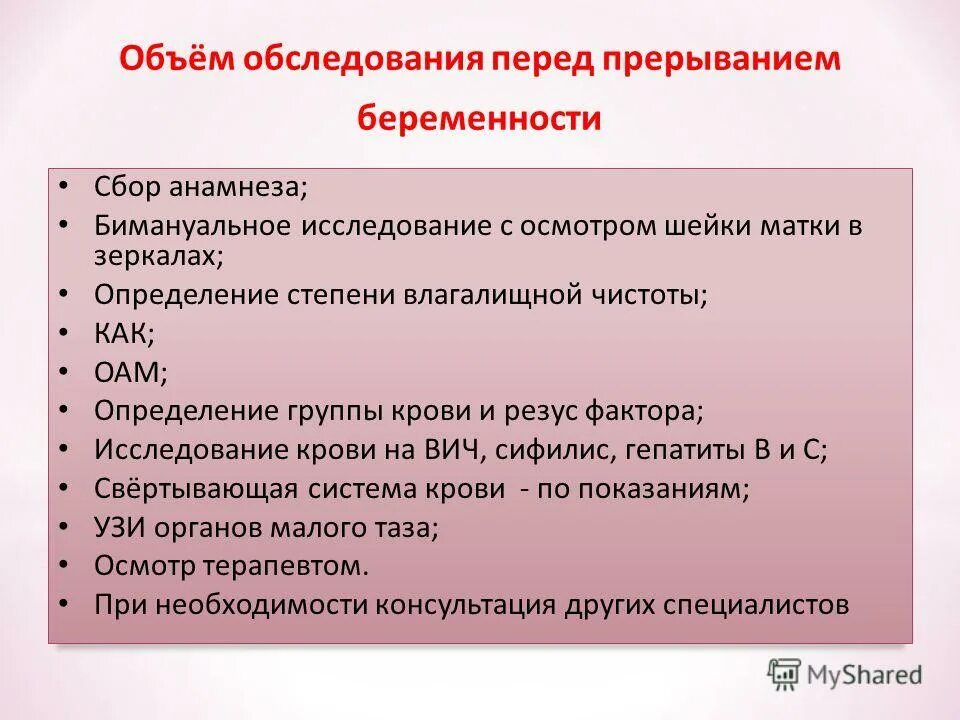 Объём обследования перед прерыванием беременности

• Сбор анамнеза;
• Бимануальное исследование с осмотром шейки матки в зеркалах;
• Определение степени влагалищной чистоты;
• КАК;
• ОАМ;
• Определение группы крови и резус фактора;
• Исследование крови на ВИЧ, сифилис, гепатиты В и С;
• Свёртывающая система крови - по показаниям;
• УЗИ органов малого таза;
• Осмотр терапевтом.
• При необходимости консультация других специалистов

MyShared